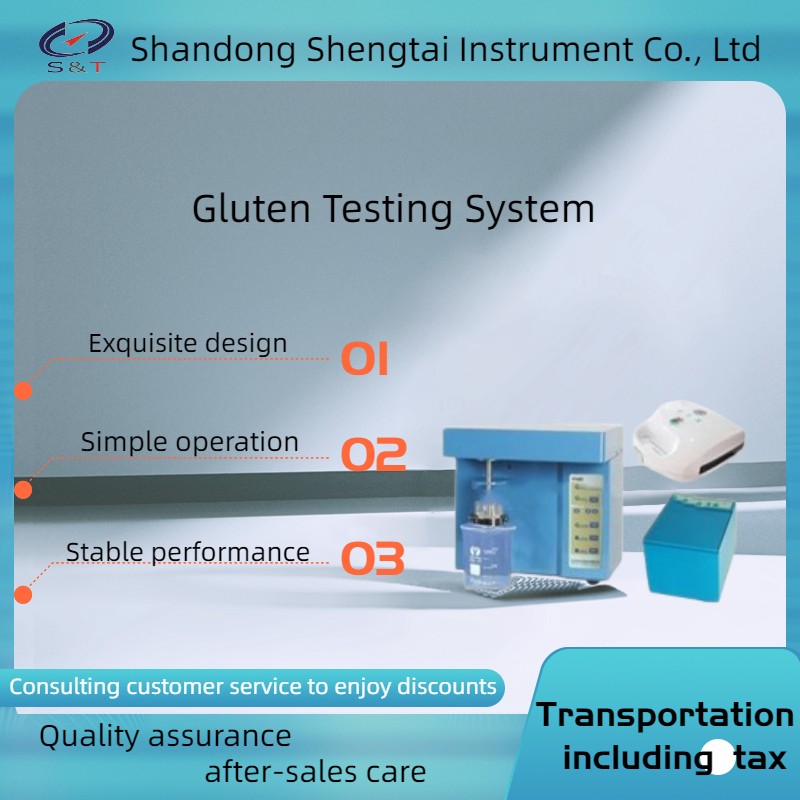 S&T Shandong Shengtai Instrument Co., Ltd

Gluten Testing System

Exquisite design 01

Simple operation 02

Stable performance 03

Consulting customer service to enjoy discounts

Quality assurance
after-sales care

Transportation including tax